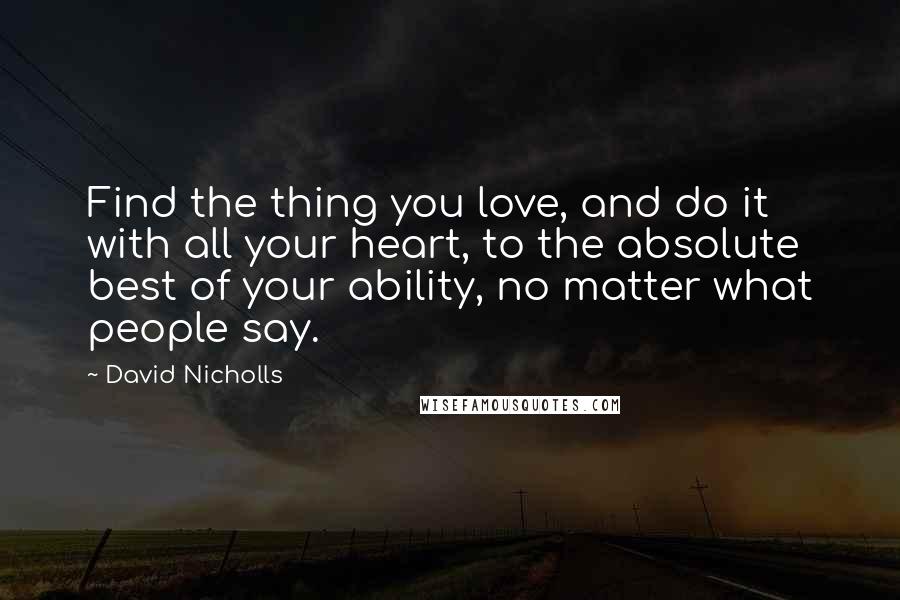 Find the thing you love, and do it with all your heart, to the absolute best of your ability, no matter what people say.

~ David Nicholls

WISEFAMOUSQUOTES.COM